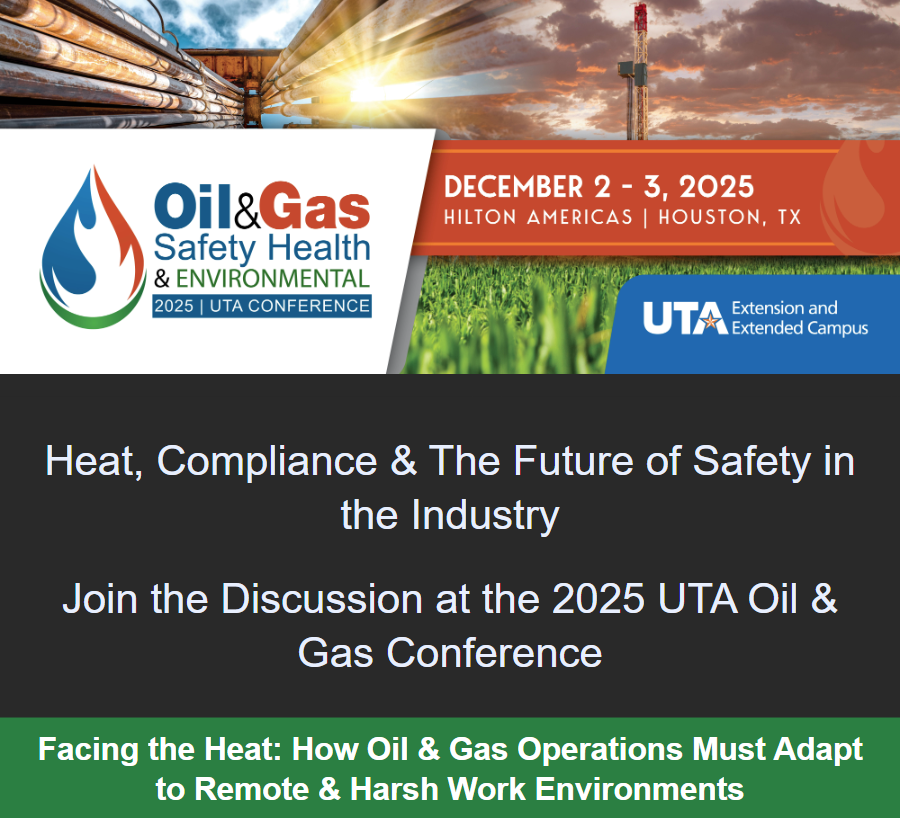 Oil&Gas
Safety Health
& ENVIRONMENTAL
2025 | UTA CONFERENCE

DECEMBER 2 - 3, 2025
HILTON AMERICAS | HOUSTON, TX

UTA Extension and Extended Campus

Heat, Compliance & The Future of Safety in the Industry

Join the Discussion at the 2025 UTA Oil & Gas Conference

Facing the Heat: How Oil & Gas Operations Must Adapt to Remote & Harsh Work Environments